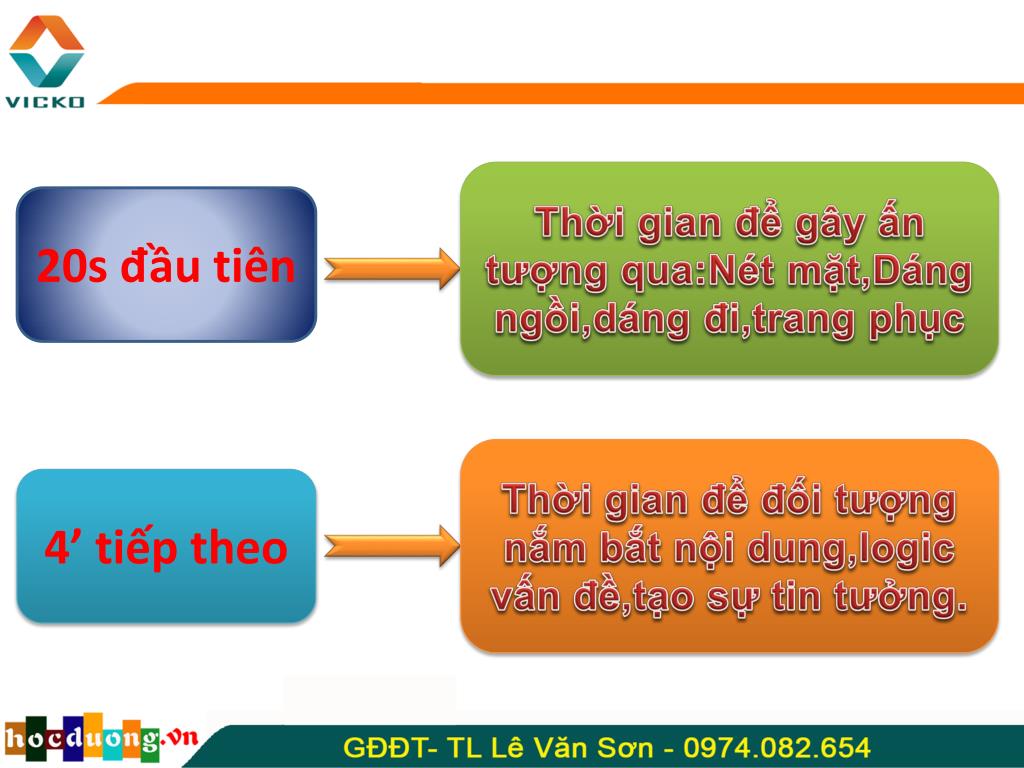 VICKO

20s đầu tiên

Thời gian để gây ấn tượng qua:Nét mặt,Dáng ngồi,dáng đi,trang phục

4’ tiếp theo

Thời gian để đối tượng nắm bắt nội dung,logic vấn đề,tạo sự tin tưởng.

hocduong.vn

GĐĐT- TL Lê Văn Sơn - 0974.082.654